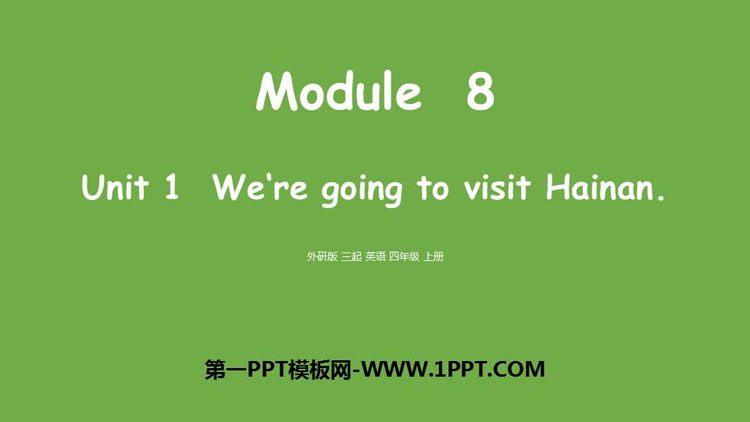 Module 8

Unit 1 We're going to visit Hainan.

外研版 三起 英语 四年级 上册

第一PPT模板网-WWW.1PPT.COM